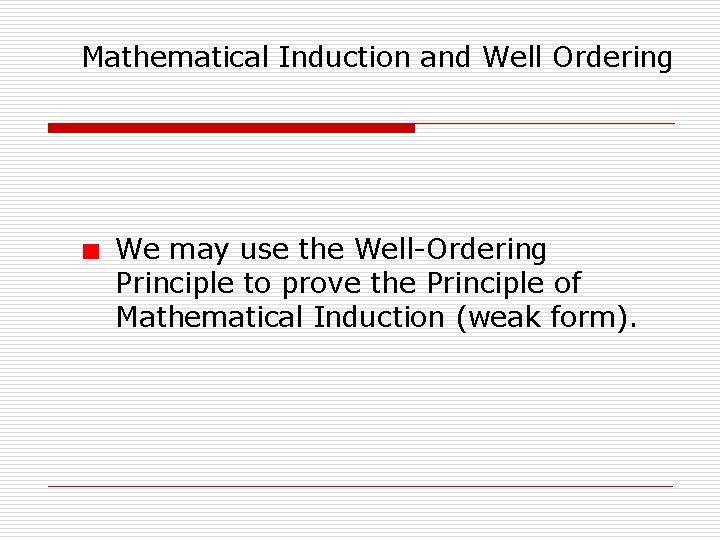 Mathematical Induction and Well Ordering

We may use the Well-Ordering Principle to prove the Principle of Mathematical Induction (weak form).